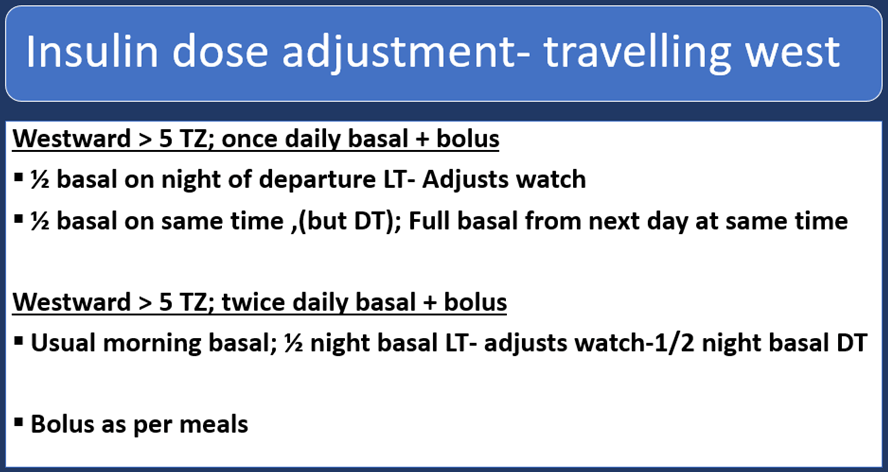 Insulin dose adjustment- travelling west

Westward > 5 TZ; once daily basal + bolus

▪ ½ basal on night of departure LT- Adjusts watch

▪ ½ basal on same time ,(but DT); Full basal from next day at same time

Westward > 5 TZ; twice daily basal + bolus

▪ Usual morning basal; ½ night basal LT- adjusts watch-1/2 night basal DT

▪ Bolus as per meals